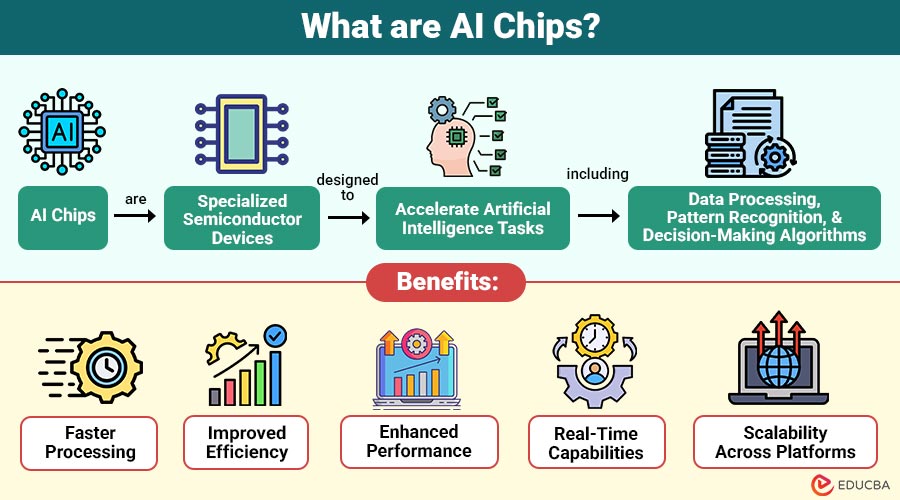 What are AI Chips?

AI

AI Chips

are

Specialized Semiconductor Devices

designed to

Accelerate Artificial Intelligence Tasks

including

Data Processing, Pattern Recognition, & Decision-Making Algorithms

Benefits:

Faster Processing

Improved Efficiency

Enhanced Performance

Real-Time Capabilities

Scalability Across Platforms

EDUCBA